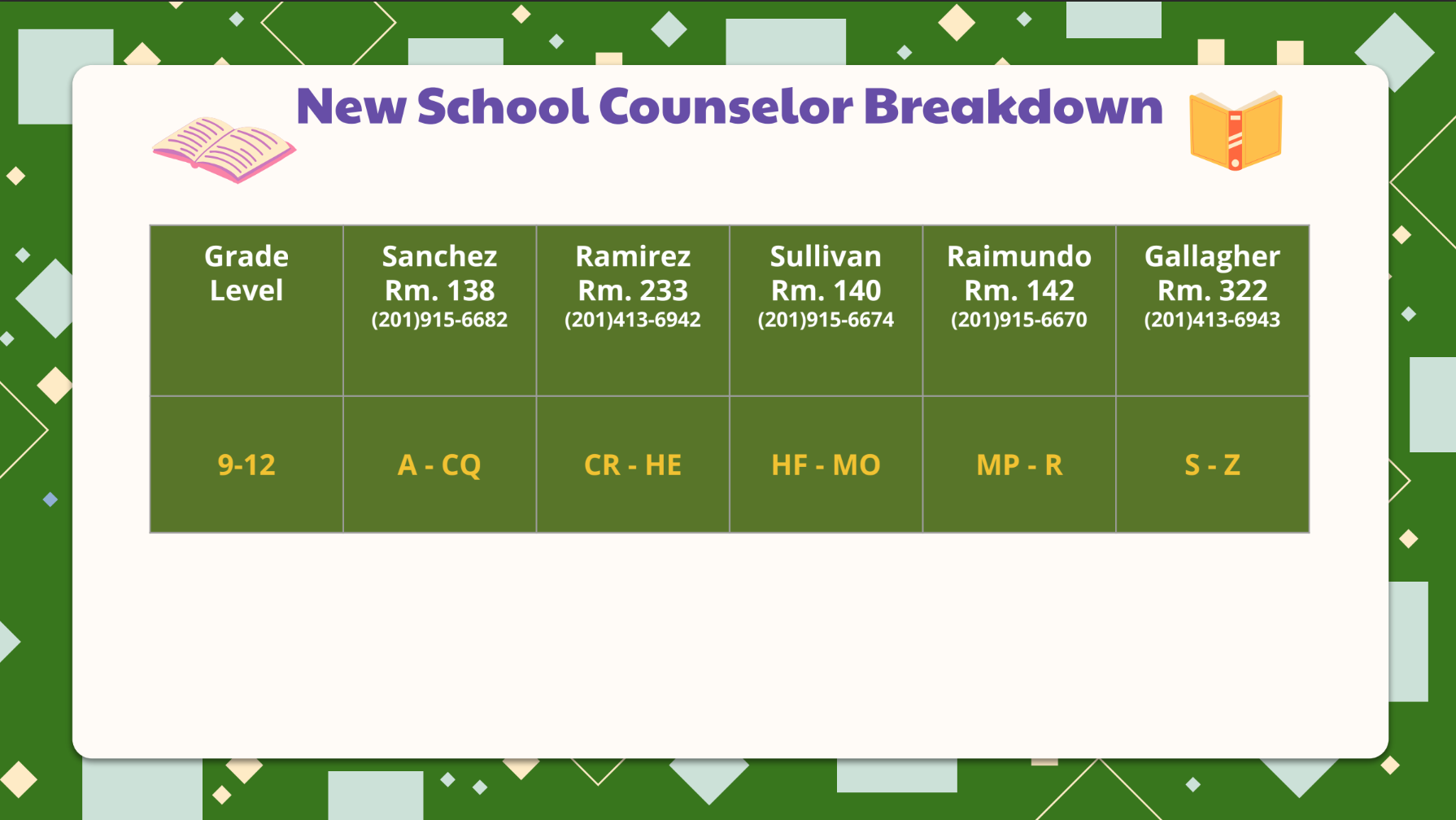 New School Counselor Breakdown

| Grade Level | Sanchez Rm. 138 (201)915-6682 | Ramirez Rm. 233 (201)413-6942 | Sullivan Rm. 140 (201)915-6674 | Raimundo Rm. 142 (201)915-6670 | Gallagher Rm. 322 (201)413-6943 |
|---|---|---|---|---|---|
| 9-12 | A - CQ | CR - HE | HF - MO | MP - R | S - Z |